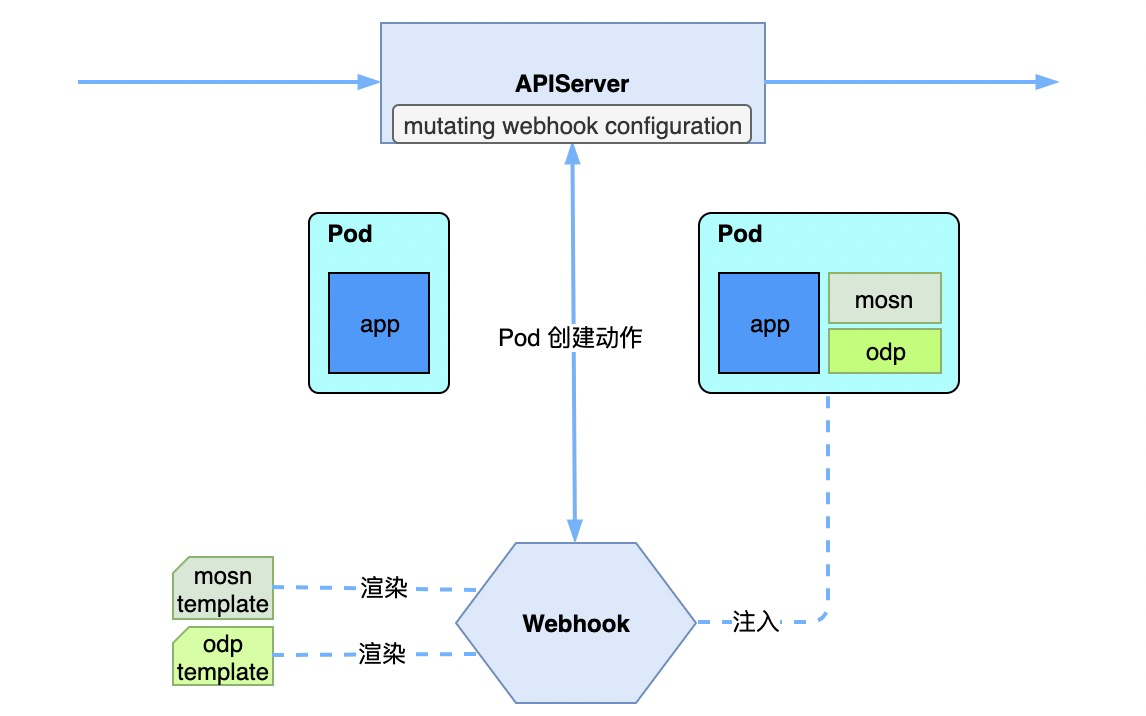 APIServer

mutating webhook configuration

Pod

app

Pod 创建动作

Pod

app

mosn

odp

mosn template

渲染

odp template

渲染

Webhook

注入